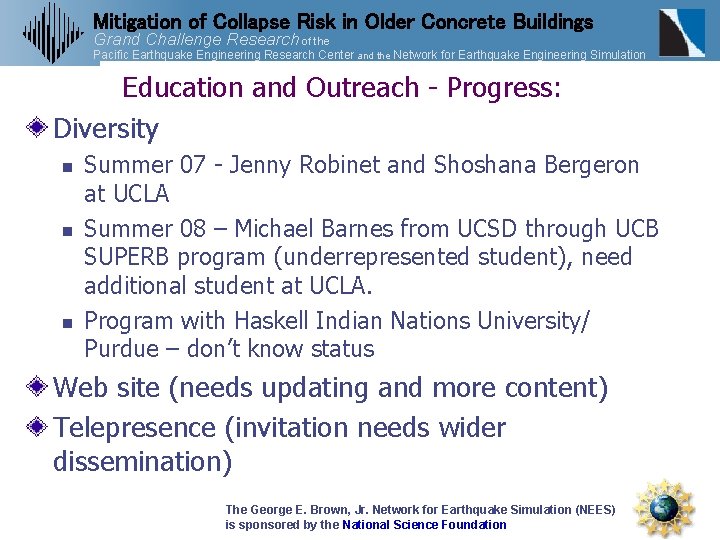 Mitigation of Collapse Risk in Older Concrete Buildings
Grand Challenge Research of the
Pacific Earthquake Engineering Research Center and the Network for Earthquake Engineering Simulation

Education and Outreach - Progress:

Diversity

Summer 07 - Jenny Robinet and Shoshana Bergeron at UCLA

Summer 08 – Michael Barnes from UCSD through UCB SUPERB program (underrepresented student), need additional student at UCLA.

Program with Haskell Indian Nations University/ Purdue – don't know status

Web site (needs updating and more content)

Telepresence (invitation needs wider dissemination)

The George E. Brown, Jr. Network for Earthquake Simulation (NEES) is sponsored by the National Science Foundation